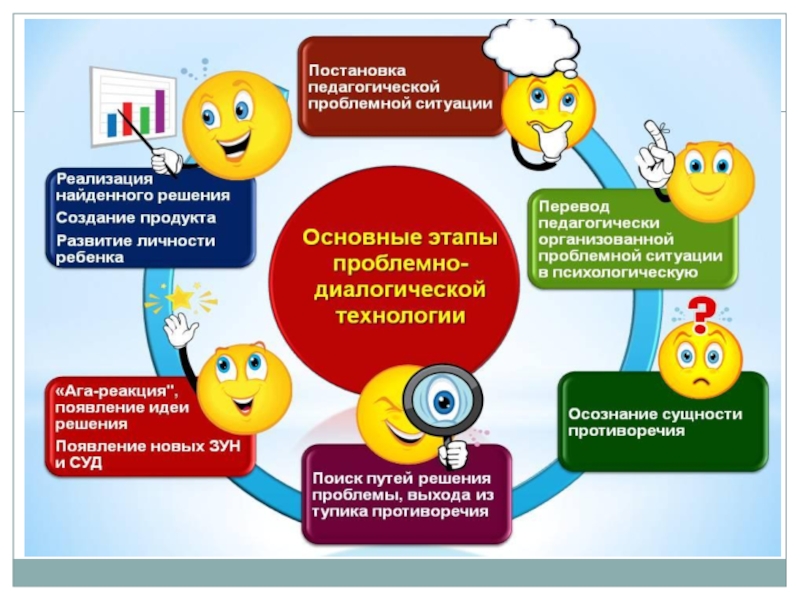 Основные этапы проблемно-диалогической технологии

Постановка педагогической проблемной ситуации

Перевод педагогически организованной проблемной ситуации в психологическую

Осознание сущности противоречия

Поиск путей решения проблемы, выхода из тупика противоречия

«Ага-реакция", появление идеи решения

Появление новых ЗУН и СУД

Реализация найденного решения

Создание продукта

Развитие личности ребенка